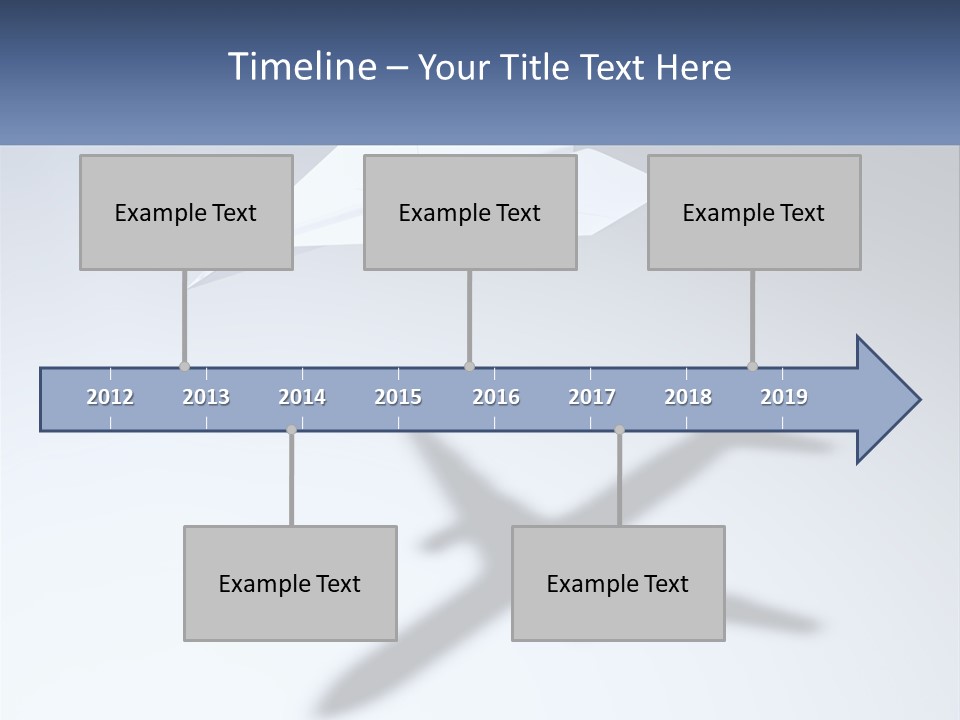 Timeline – Your Title Text Here

Example Text

Example Text

Example Text

2012 2013 2014 2015 2016 2017 2018 2019

Example Text

Example Text